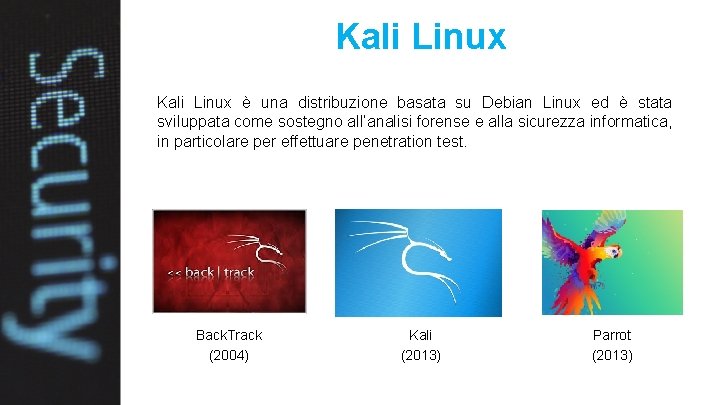 Security

Kali Linux

Kali Linux è una distribuzione basata su Debian Linux ed è stata sviluppata come sostegno all'analisi forense e alla sicurezza informatica, in particolare per effettuare penetration test.

<< back | track

BackTrack
(2004)

Kali
(2013)

Parrot
(2013)